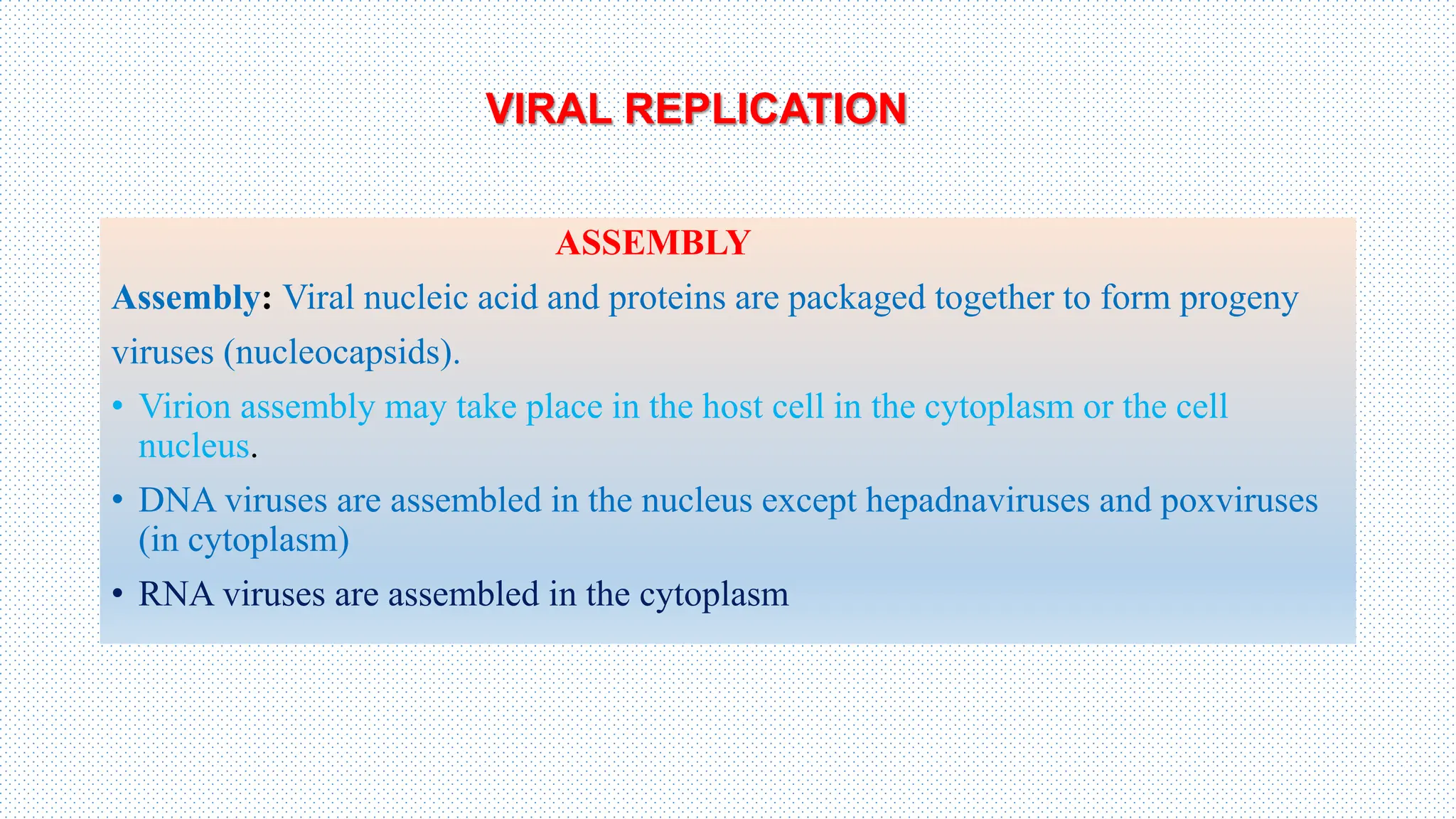 VIRAL REPLICATION

ASSEMBLY

Assembly: Viral nucleic acid and proteins are packaged together to form progeny viruses (nucleocapsids).

• Virion assembly may take place in the host cell in the cytoplasm or the cell nucleus.

• DNA viruses are assembled in the nucleus except hepadnaviruses and poxviruses (in cytoplasm)

• RNA viruses are assembled in the cytoplasm